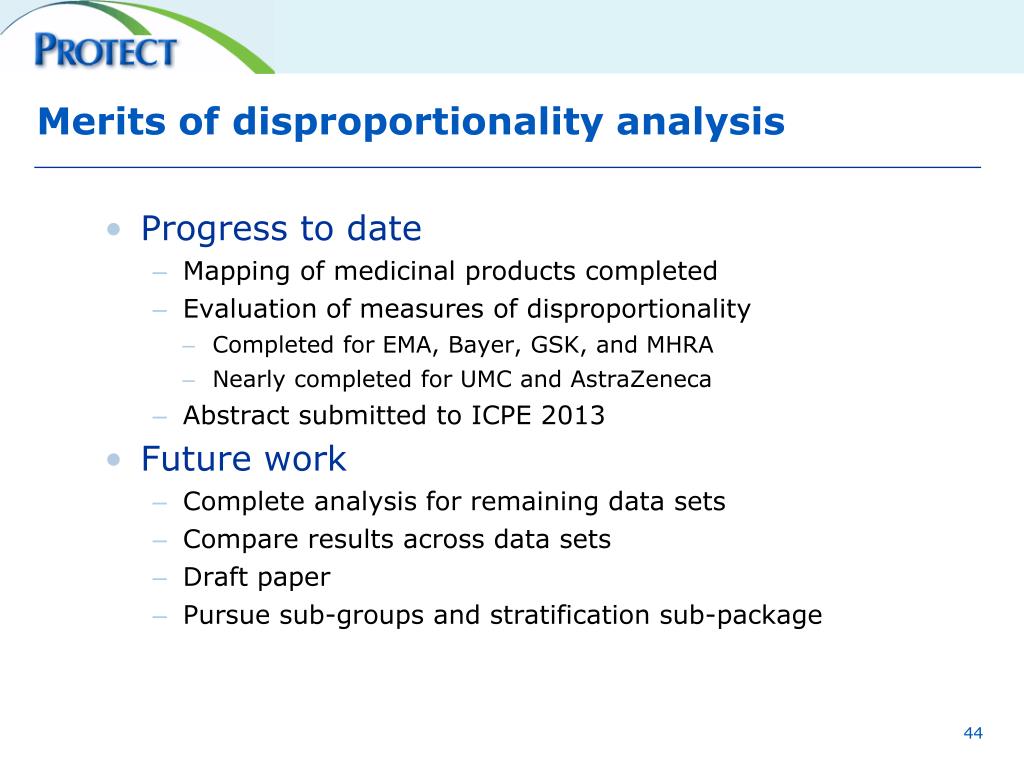 PROTECT

Merits of disproportionality analysis

• Progress to date
– Mapping of medicinal products completed
– Evaluation of measures of disproportionality
– Completed for EMA, Bayer, GSK, and MHRA
– Nearly completed for UMC and AstraZeneca
– Abstract submitted to ICPE 2013

• Future work
– Complete analysis for remaining data sets
– Compare results across data sets
– Draft paper
– Pursue sub-groups and stratification sub-package

44